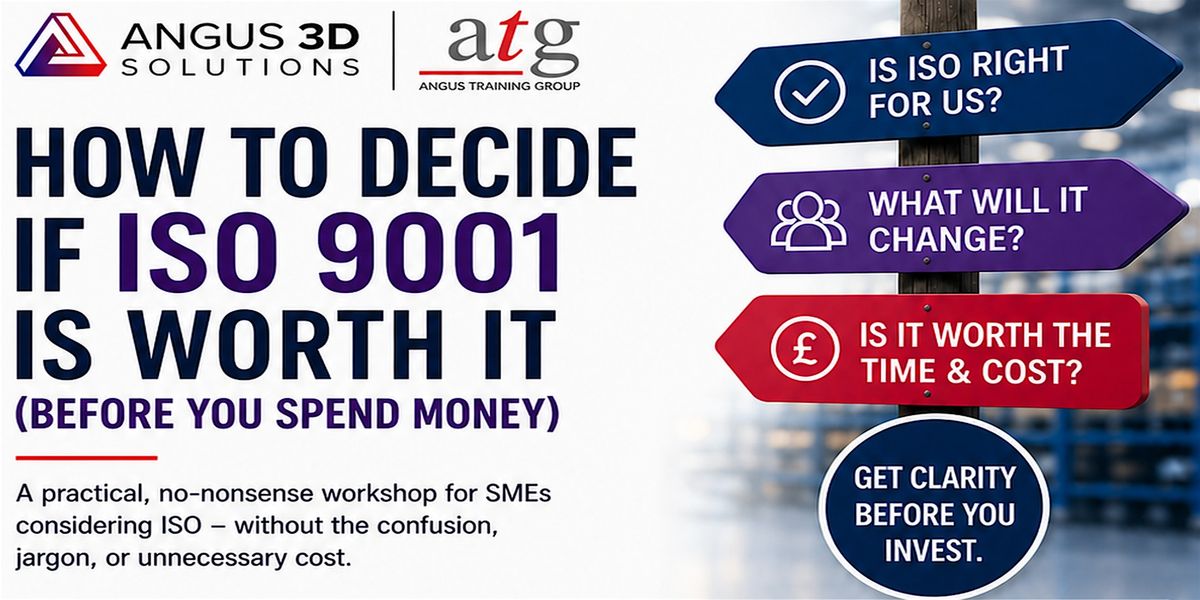 ANGUS 3D SOLUTIONS

atg
ANGUS TRAINING GROUP

HOW TO DECIDE IF ISO 9001 IS WORTH IT

(BEFORE YOU SPEND MONEY)

A practical, no-nonsense workshop for SMEs considering ISO – without the confusion, jargon, or unnecessary cost.

IS ISO RIGHT FOR US?

WHAT WILL IT CHANGE?

£ IS IT WORTH THE TIME & COST?

GET CLARITY BEFORE YOU INVEST.